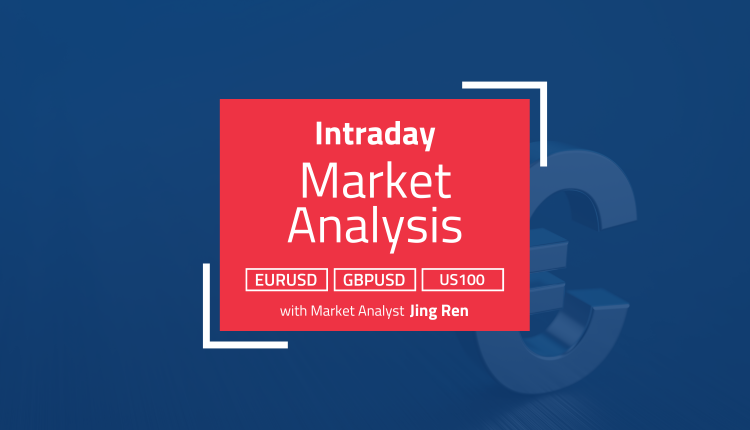 Intraday
Market Analysis

EURUSD GBPUSD US100

with Market Analyst Jing Ren